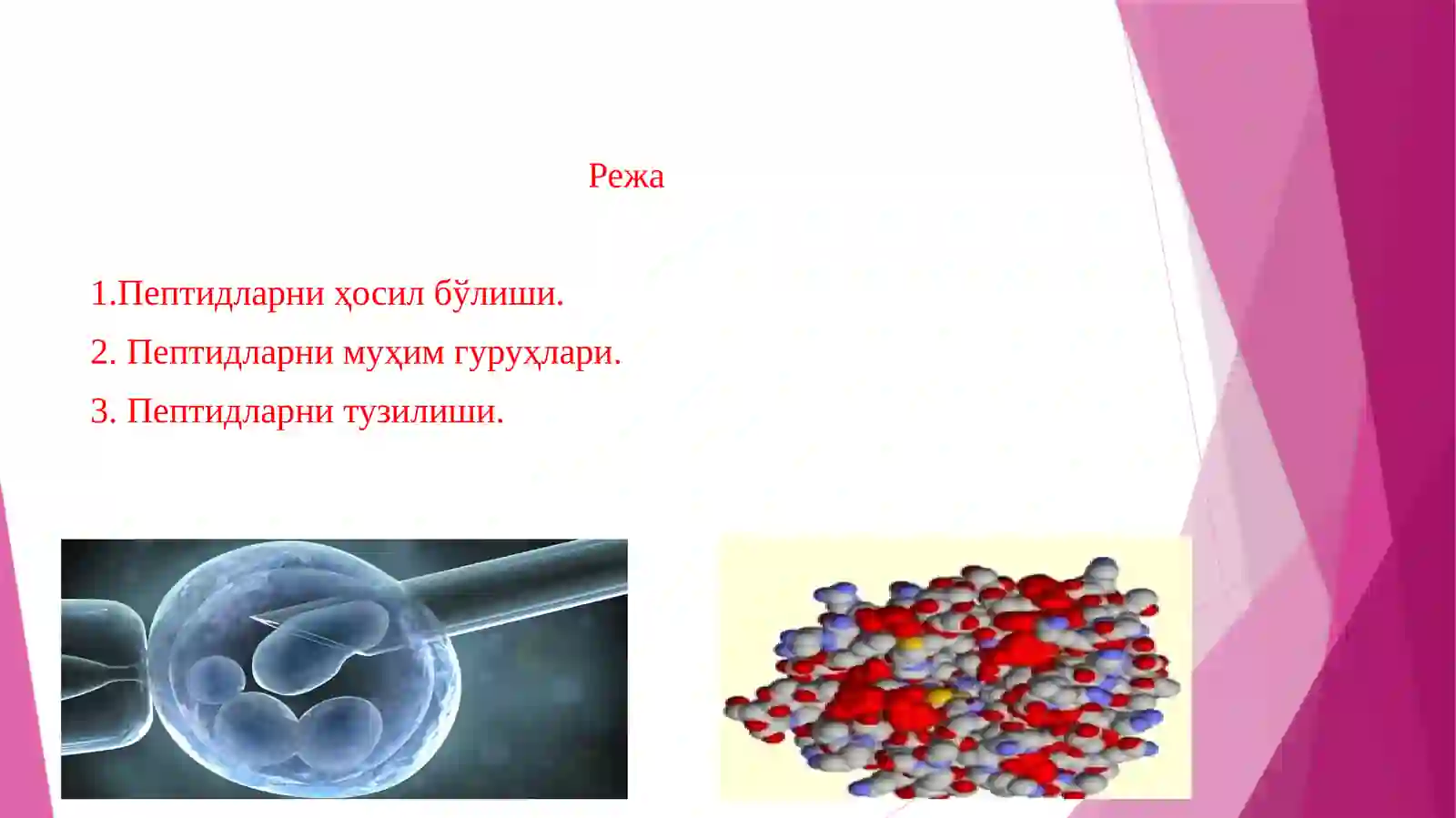 Режа

1.Пептидларни ҳосил бўлиши.

2. Пептидларни муҳим гуруҳлари.

3. Пептидларни тузилиши.